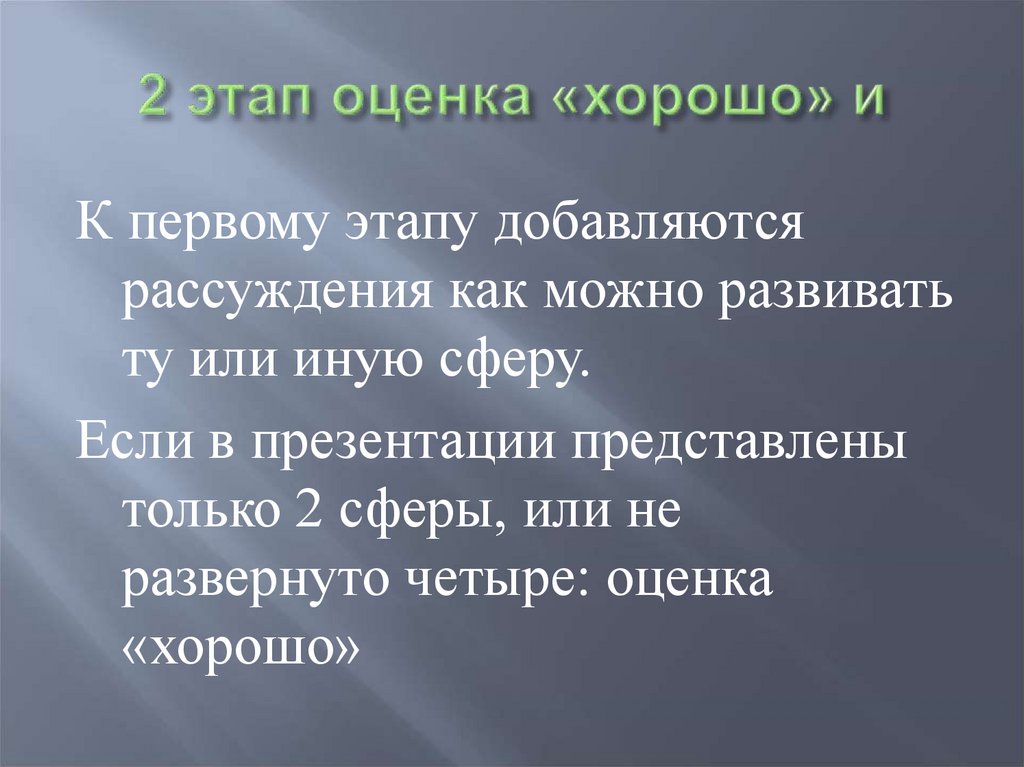 2 этап оценка «хорошо» и

К первому этапу добавляются рассуждения как можно развивать ту или иную сферу.

Если в презентации представлены только 2 сферы, или не развернуто четыре: оценка «хорошо»